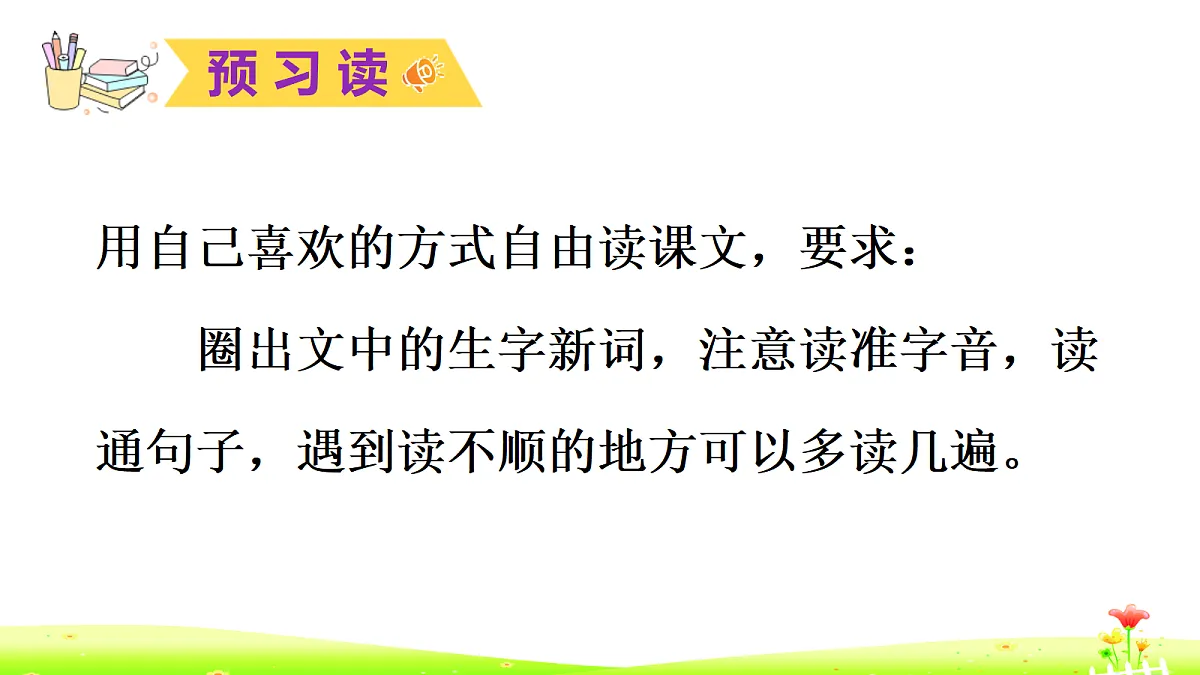 预习读

用自己喜欢的方式自由读课文，要求：

圈出文中的生字新词，注意读准字音，读通句子，遇到读不顺的地方可以多读几遍。